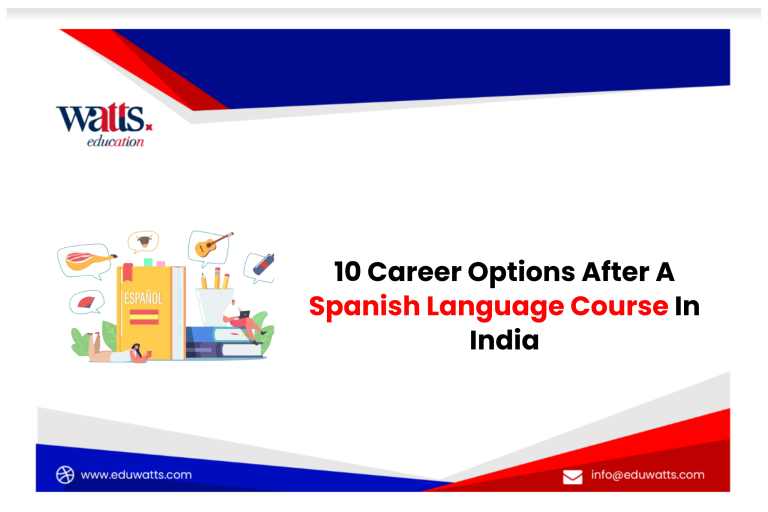 watts.
education

ESPAÑOL

10 Career Options After A Spanish Language Course In India

www.eduwatts.com

info@eduwatts.com